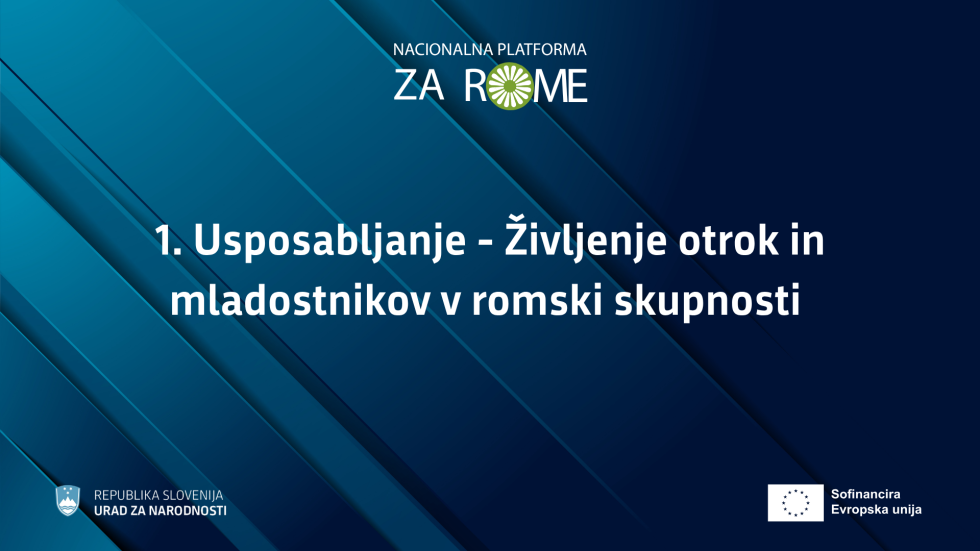 NACIONALNA PLATFORMA
ZA ROME

1. Usposabljanje - Življenje otrok in mladostnikov v romski skupnosti

REPUBLIKA SLOVENIJA
URAD ZA NARODNOSTI

Sofinancira
Evropska unija